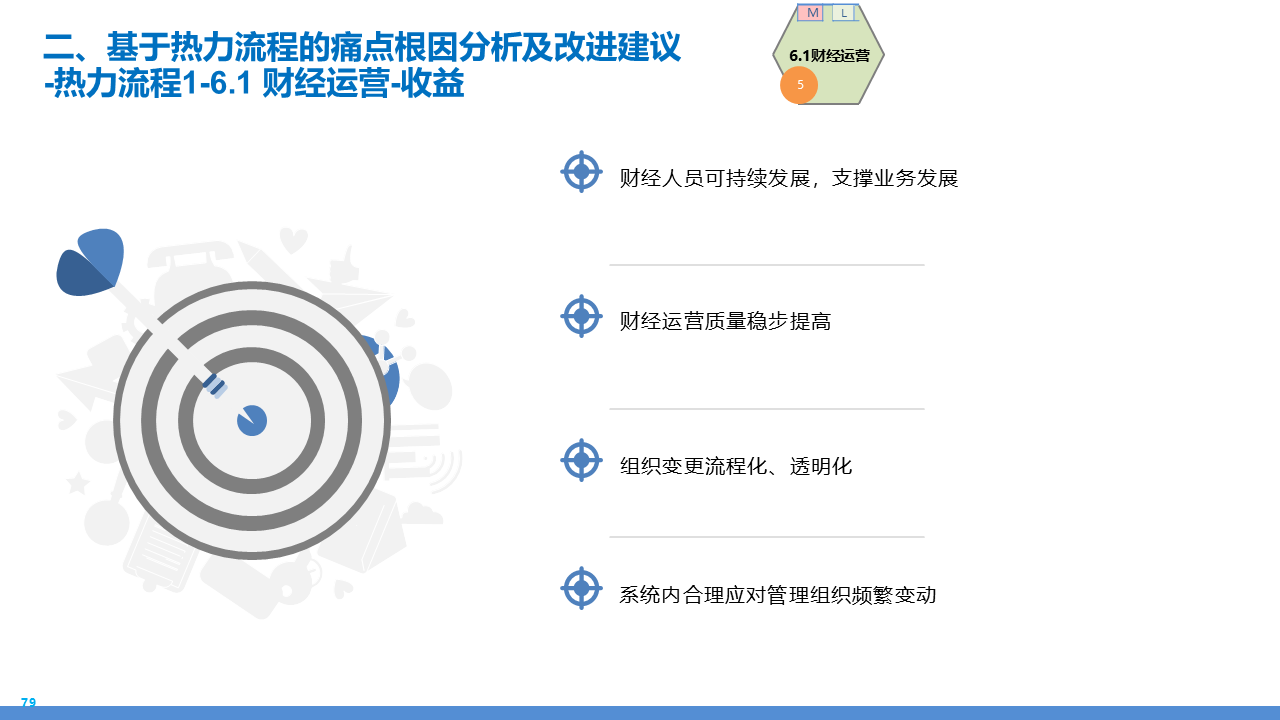 二、基于热力流程的痛点根因分析及改进建议
-热力流程1-6.1 财经运营-收益

M L
6.1财经运营
5

财经人员可持续发展，支撑业务发展

财经运营质量稳步提高

组织变更流程化、透明化

系统内合理应对管理组织频繁变动

79